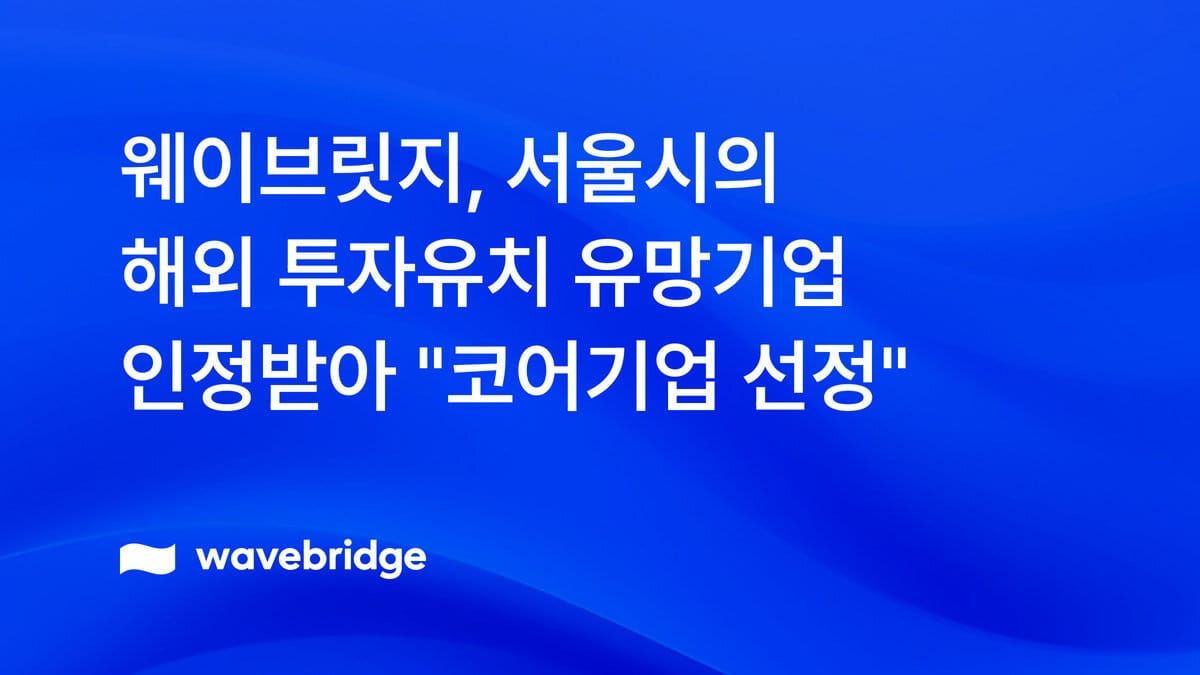 웨이브릿지, 서울시의
해외 투자유치 유망기업
인정받아 "코어기업 선정"

wavebridge